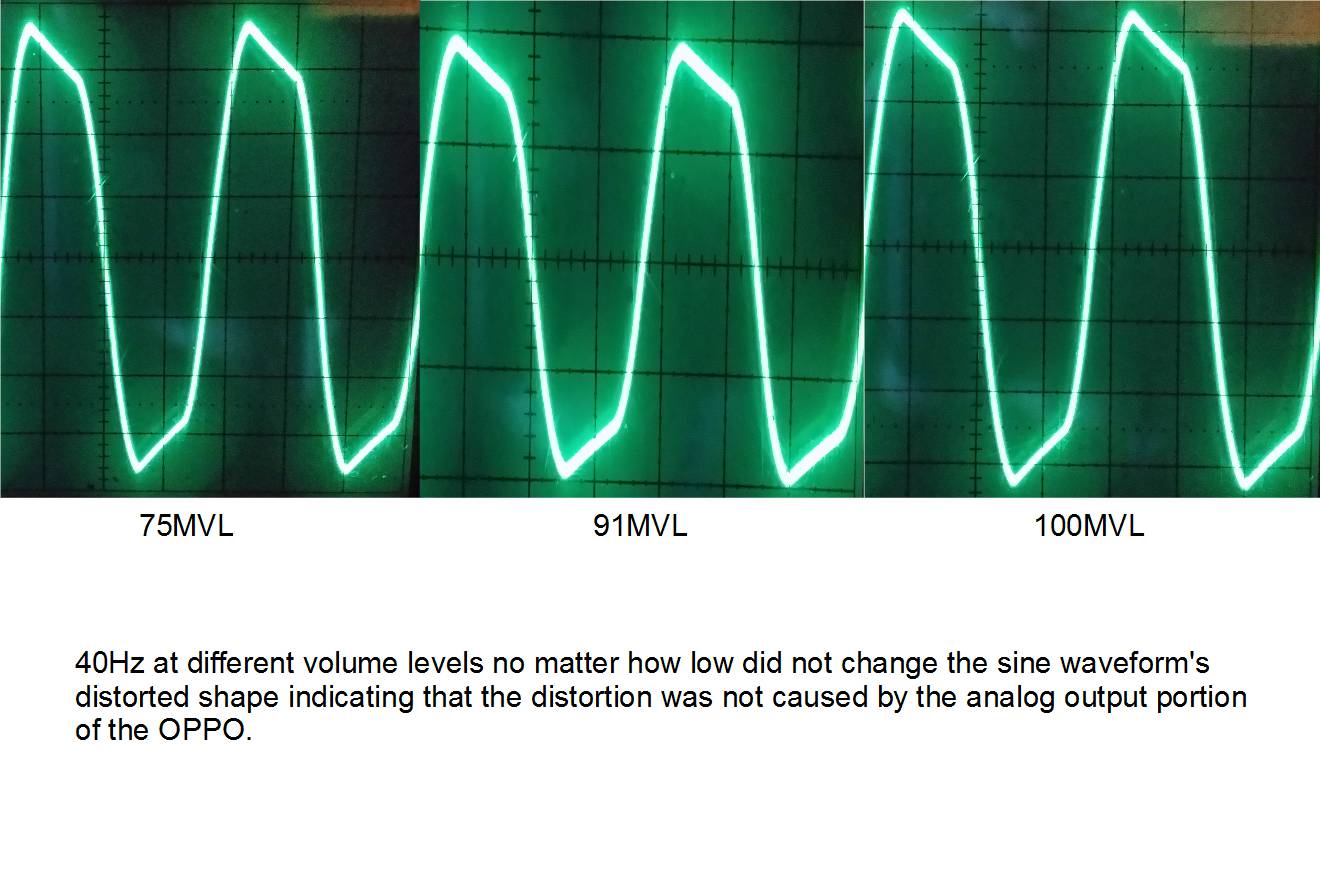 75MVL

91MVL

100MVL

40Hz at different volume levels no matter how low did not change the sine waveform's distorted shape indicating that the distortion was not caused by the analog output portion of the OPPO.